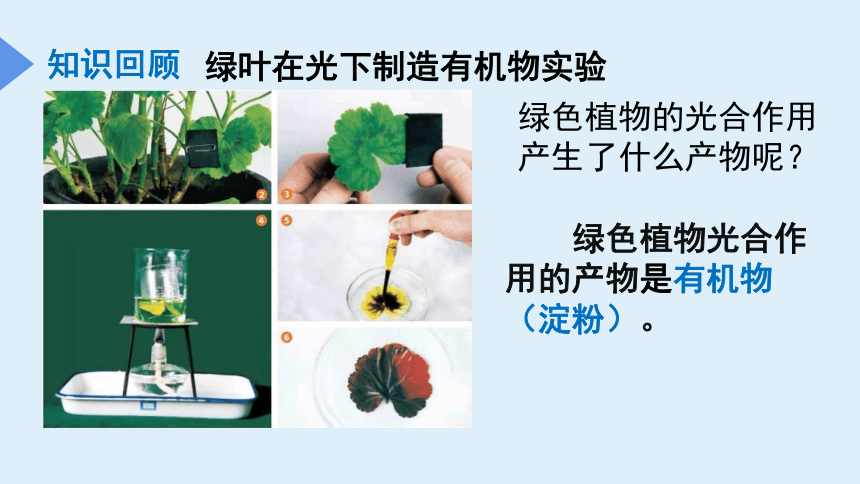 知识回顾　绿叶在光下制造有机物实验

2

3

4

5

6

绿色植物的光合作用产生了什么产物呢？

绿色植物光合作用的产物是有机物（淀粉）。